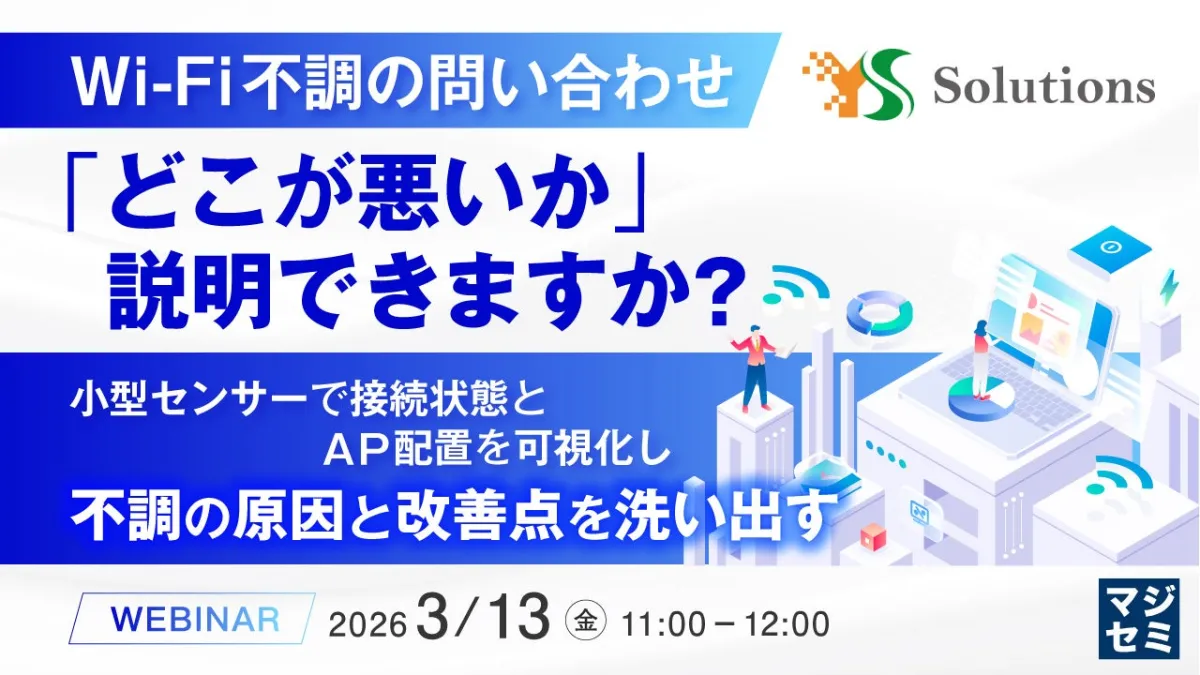 Wi-Fi不調の問い合わせ

YS Solutions

「どこが悪いか」
説明できますか？

小型センサーで接続状態と
AP配置を可視化し
不調の原因と改善点を洗い出す

WEBINAR 2026 3/13 金 11:00－12:00

マジセミ